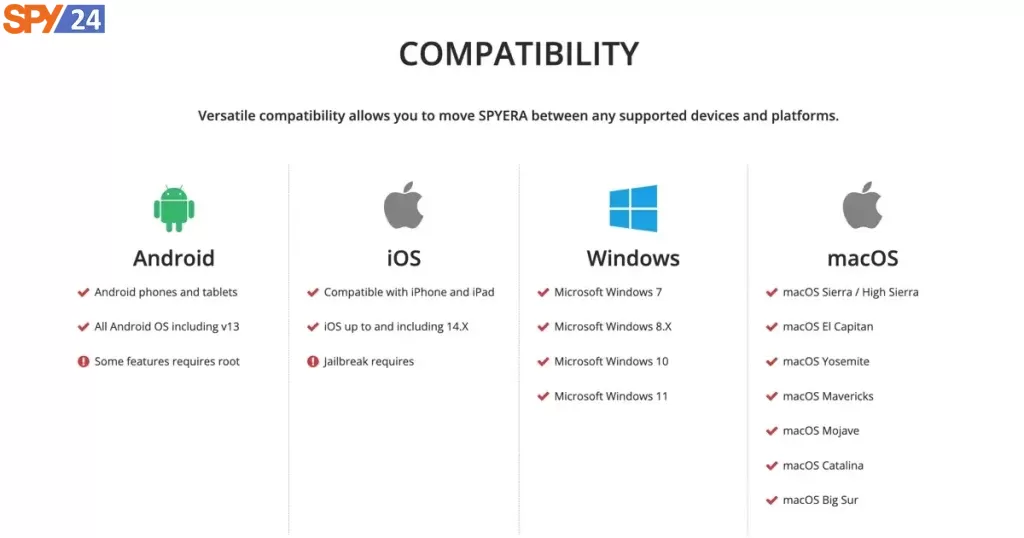 SPY24

COMPATIBILITY

Versatile compatibility allows you to move SPYERA between any supported devices and platforms.

Android

Android phones and tablets

All Android OS including v13

Some features requires root

iOS

Compatible with iPhone and iPad

iOS up to and including 14.X

Jailbreak requires

Windows

Microsoft Windows 7

Microsoft Windows 8.X

Microsoft Windows 10

Microsoft Windows 11

macOS

macOS Sierra / High Sierra

macOS El Capitan

macOS Yosemite

macOS Mavericks

macOS Mojave

macOS Catalina

macOS Big Sur